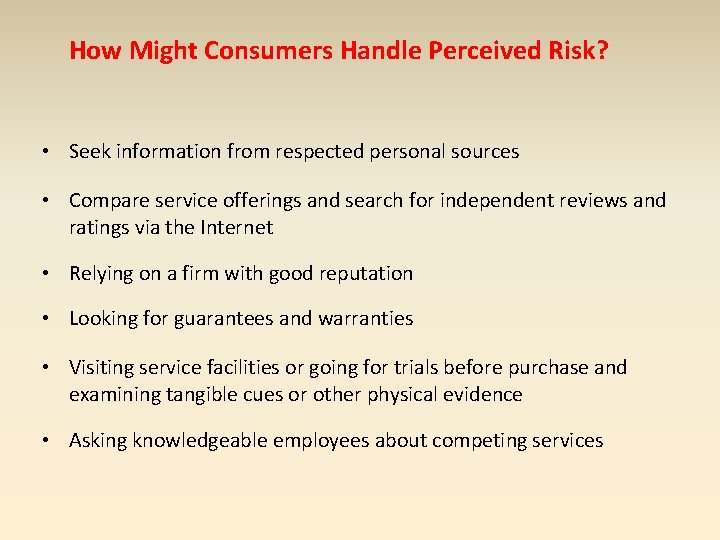 How Might Consumers Handle Perceived Risk?

• Seek information from respected personal sources

• Compare service offerings and search for independent reviews and ratings via the Internet

• Relying on a firm with good reputation

• Looking for guarantees and warranties

• Visiting service facilities or going for trials before purchase and examining tangible cues or other physical evidence

• Asking knowledgeable employees about competing services